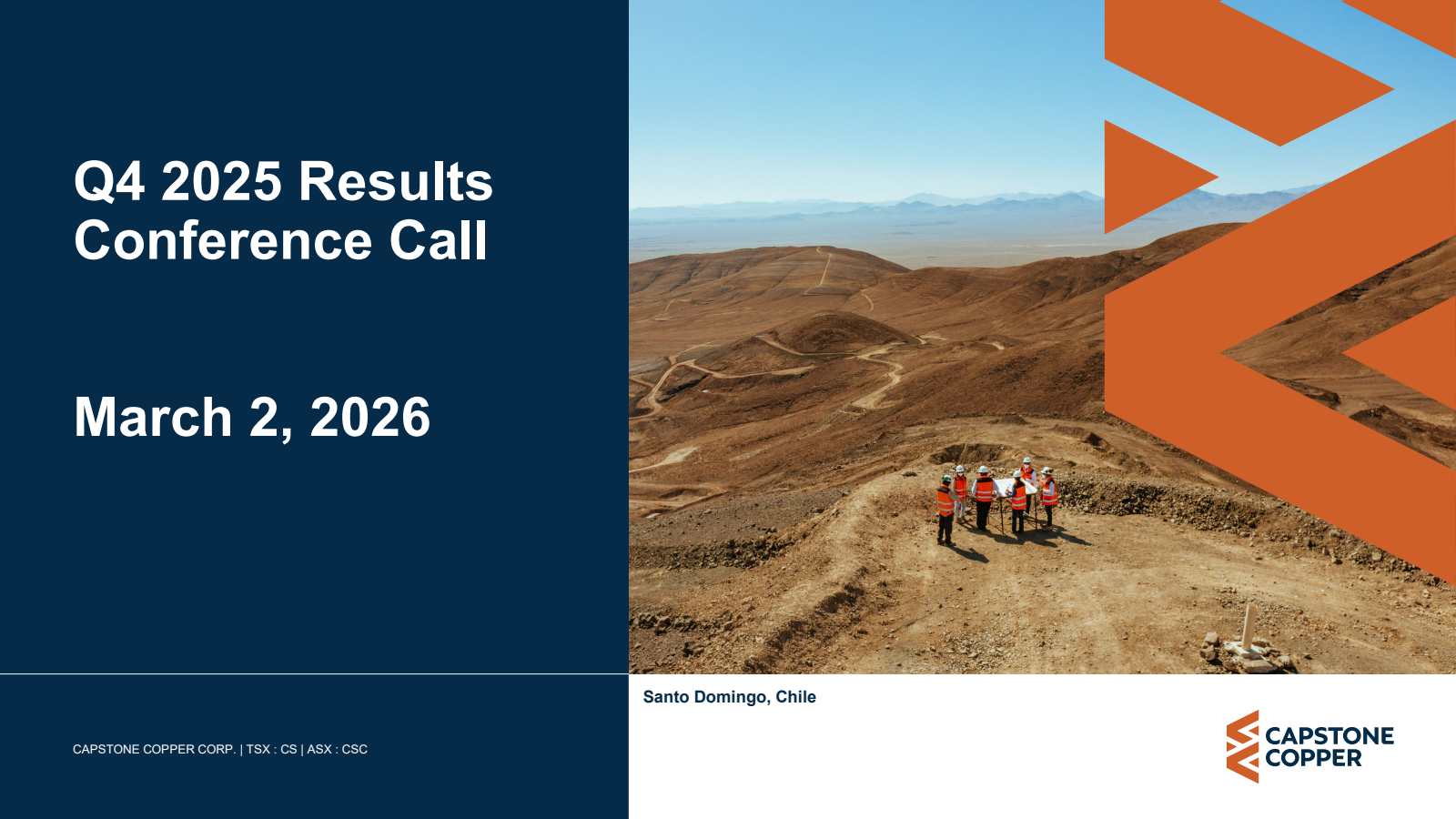 Q4 2025 Results Conference Call

March 2, 2026

CAPSTONE COPPER CORP. | TSX : CS | ASX : CSC

Santo Domingo, Chile

CAPSTONE COPPER